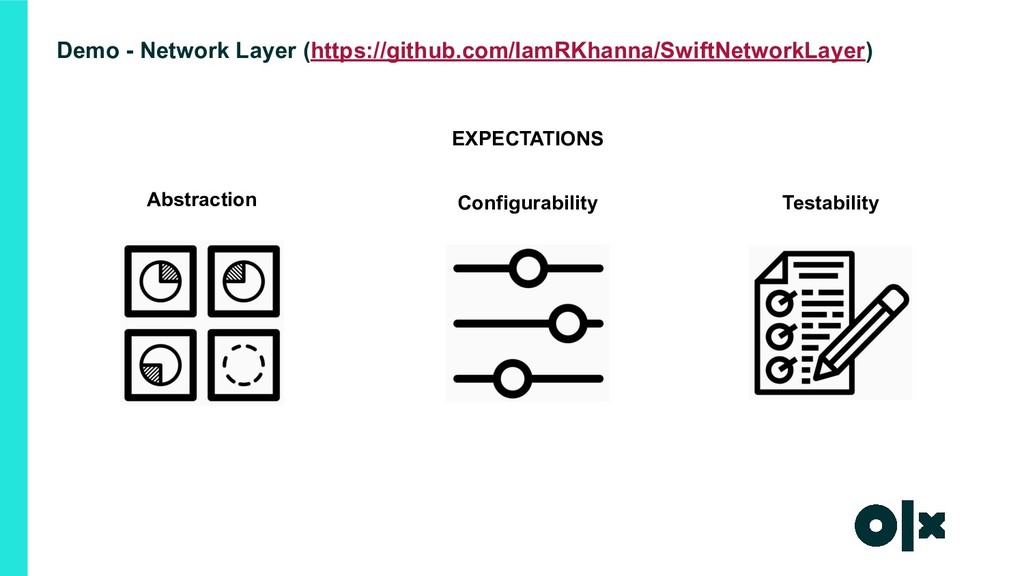 Demo - Network Layer (https://github.com/IamRKhanna/SwiftNetworkLayer)

EXPECTATIONS

Abstraction

Configurability

Testability

OLX